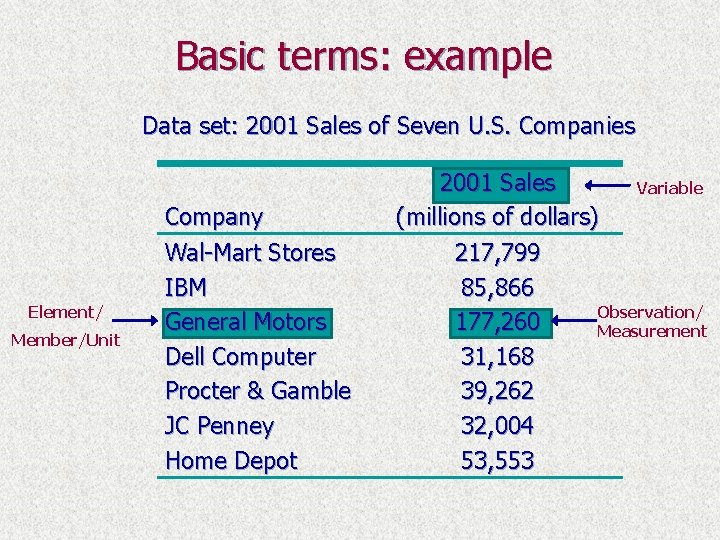 Basic terms: example

Data set: 2001 Sales of Seven U.S. Companies

| Company | 2001 Sales (millions of dollars) |
|---|---|
| Wal-Mart Stores | 217,799 |
| IBM | 85,866 |
| General Motors | 177,260 |
| Dell Computer | 31,168 |
| Procter & Gamble | 39,262 |
| JC Penney | 32,004 |
| Home Depot | 53,553 |

Variable

Element/ Member/Unit

Observation/ Measurement